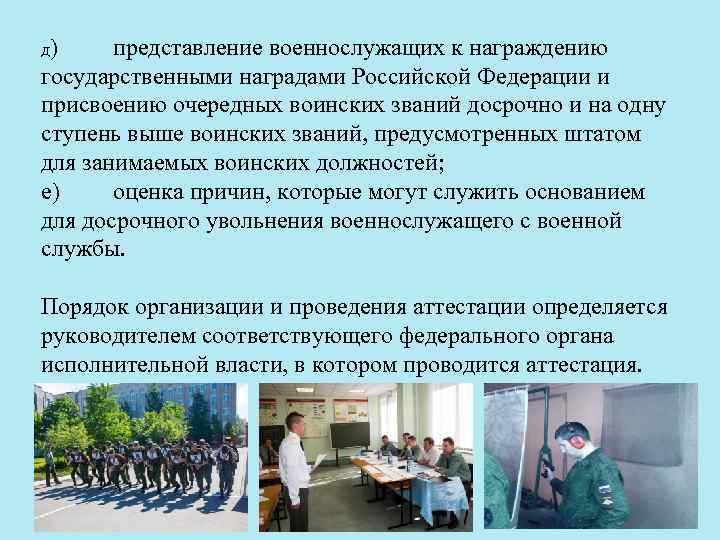 д) представление военнослужащих к награждению государственными наградами Российской Федерации и присвоению очередных воинских званий досрочно и на одну ступень выше воинских званий, предусмотренных штатом для занимаемых воинских должностей;
е) оценка причин, которые могут служить основанием для досрочного увольнения военнослужащего с военной службы.

Порядок организации и проведения аттестации определяется руководителем соответствующего федерального органа исполнительной власти, в котором проводится аттестация.